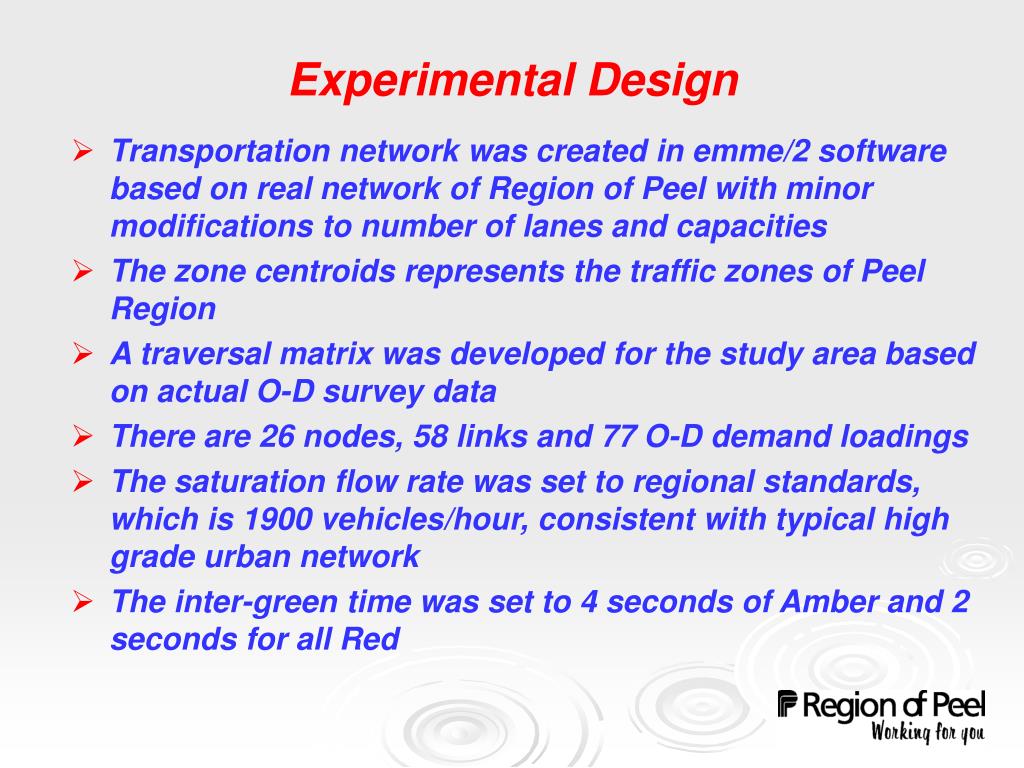 Experimental Design

➢ Transportation network was created in emme/2 software based on real network of Region of Peel with minor modifications to number of lanes and capacities

➢ The zone centroids represents the traffic zones of Peel Region

➢ A traversal matrix was developed for the study area based on actual O-D survey data

➢ There are 26 nodes, 58 links and 77 O-D demand loadings

➢ The saturation flow rate was set to regional standards, which is 1900 vehicles/hour, consistent with typical high grade urban network

➢ The inter-green time was set to 4 seconds of Amber and 2 seconds for all Red

Region of Peel
Working for you